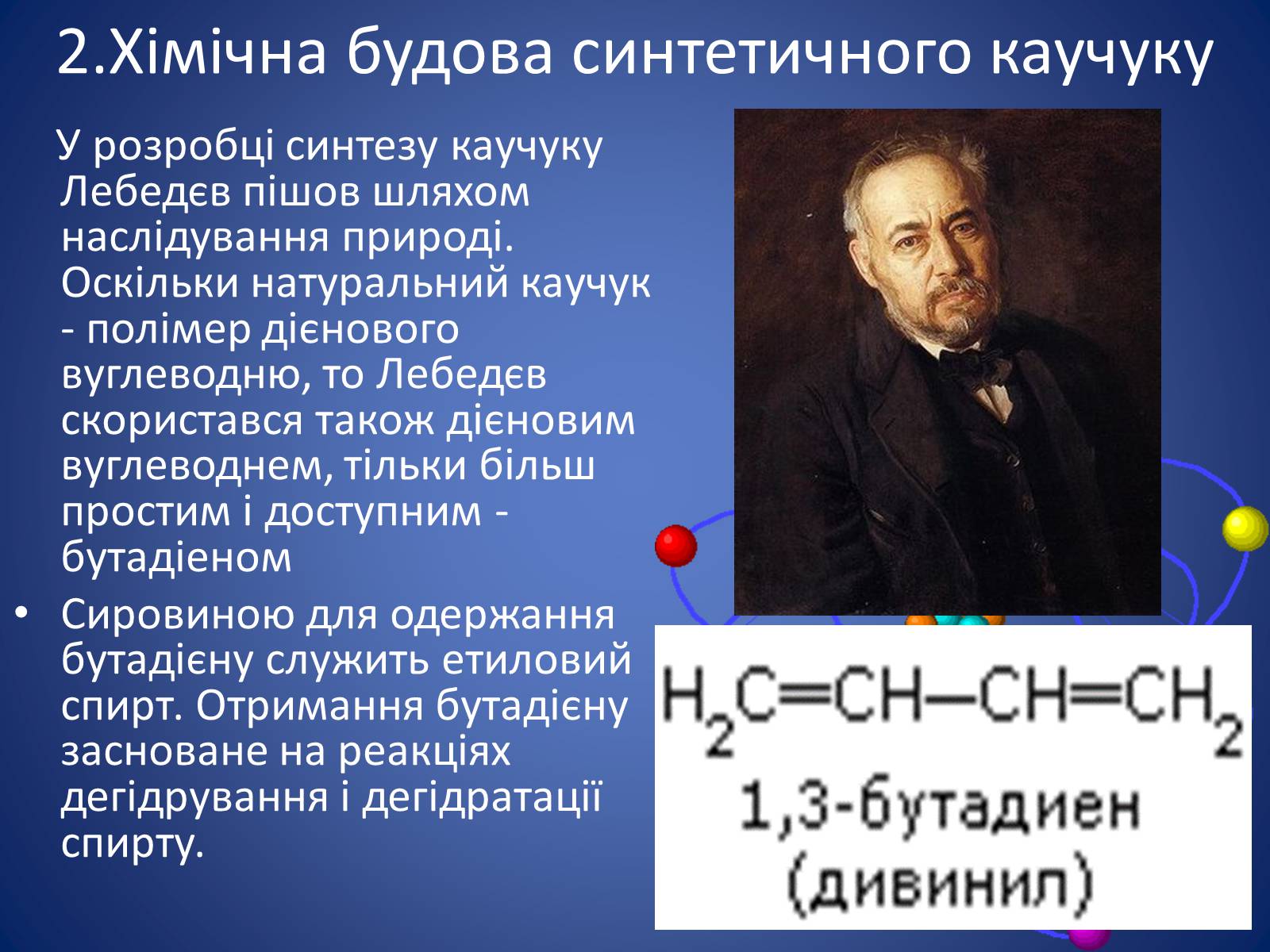 2.Хімічна будова синтетичного каучуку

У розробці синтезу каучуку Лебедєв пішов шляхом наслідування природі. Оскільки натуральний каучук - полімер дієнового вуглеводню, то Лебедєв скористався також дієновим вуглеводнем, тільки більш простим і доступним - бутадієном

• Сировиною для одержання бутадієну служить етиловий спирт. Отримання бутадієну засноване на реакціях дегідрування і дегідратації спирту.

$H_2C=CH-CH=CH_2$
1,3-бутадиен
(дивинил)